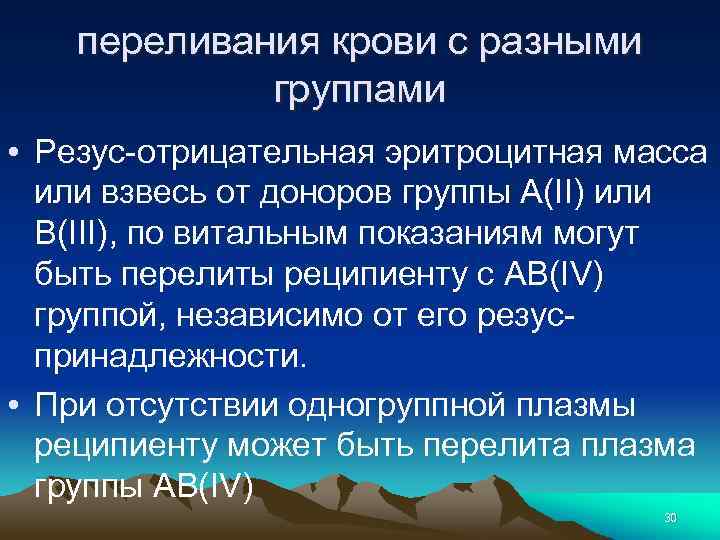 переливания крови с разными группами

• Резус-отрицательная эритроцитная масса или взвесь от доноров группы А(II) или В(III), по витальным показаниям могут быть перелиты реципиенту с АВ(IV) группой, независимо от его резус-принадлежности.

• При отсутствии одногруппной плазмы реципиенту может быть перелита плазма группы АВ(IV)

30